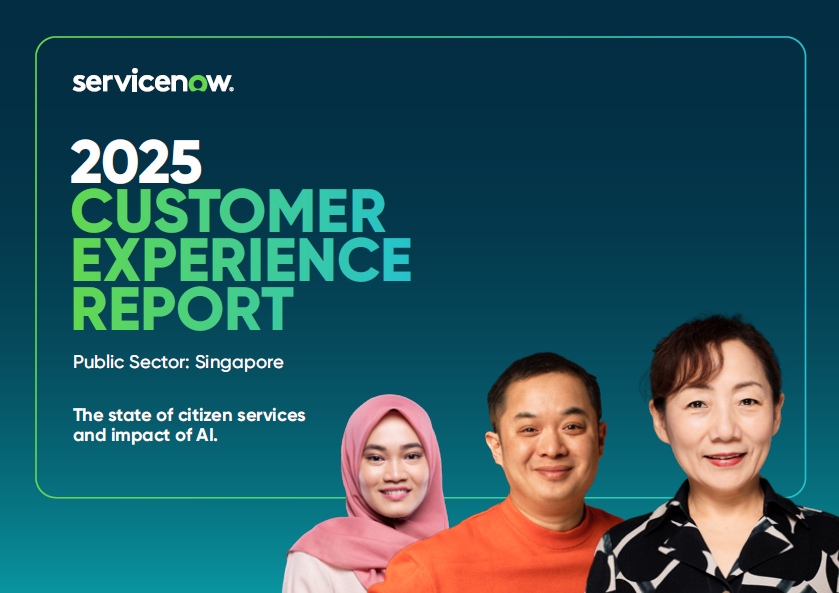 servicenow.

2025
CUSTOMER
EXPERIENCE
REPORT

Public Sector: Singapore

The state of citizen services and impact of AI.